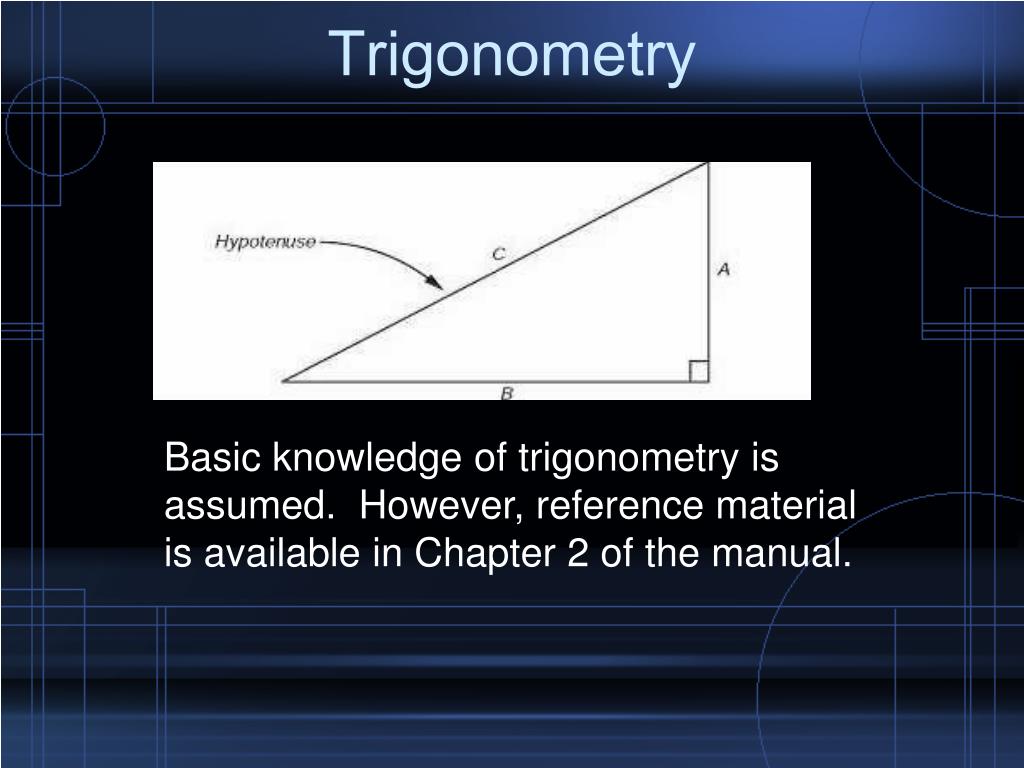 Trigonometry

Hypotenuse

C

A

B

Basic knowledge of trigonometry is assumed. However, reference material is available in Chapter 2 of the manual.